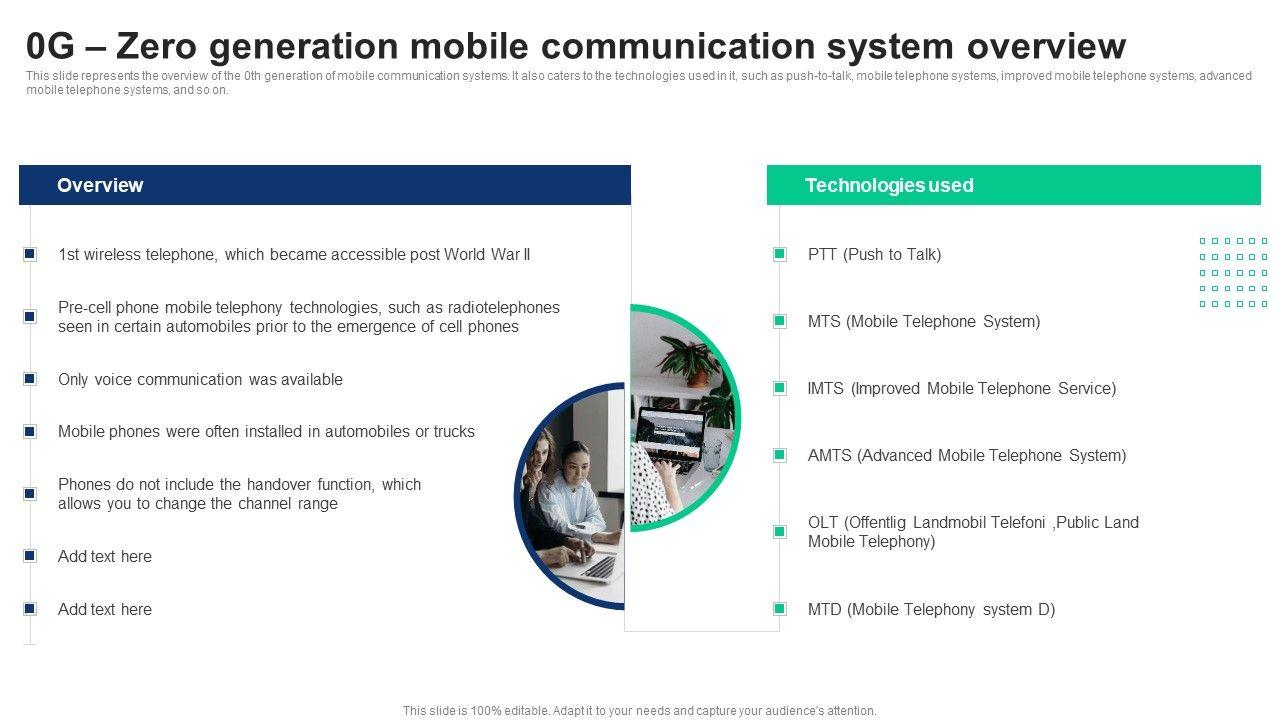 0G – Zero generation mobile communication system overview

This slide represents the overview of the 0th generation of mobile communication systems. It also caters to the technologies used in it, such as push-to-talk, mobile telephone systems, improved mobile telephone systems, advanced mobile telephone systems, and so on.

Overview

1st wireless telephone, which became accessible post World War II

Pre-cell phone mobile telephony technologies, such as radiotelephones seen in certain automobiles prior to the emergence of cell phones

Only voice communication was available

Mobile phones were often installed in automobiles or trucks

Phones do not include the handover function, which allows you to change the channel range

Add text here

Add text here

Technologies used

PTT (Push to Talk)

MTS (Mobile Telephone System)

IMTS (Improved Mobile Telephone Service)

AMTS (Advanced Mobile Telephone System)

OLT (Offentlig Landmobil Telefoni ,Public Land Mobile Telephony)

MTD (Mobile Telephony system D)

This slide is 100% editable. Adapt it to your needs and capture your audience's attention.